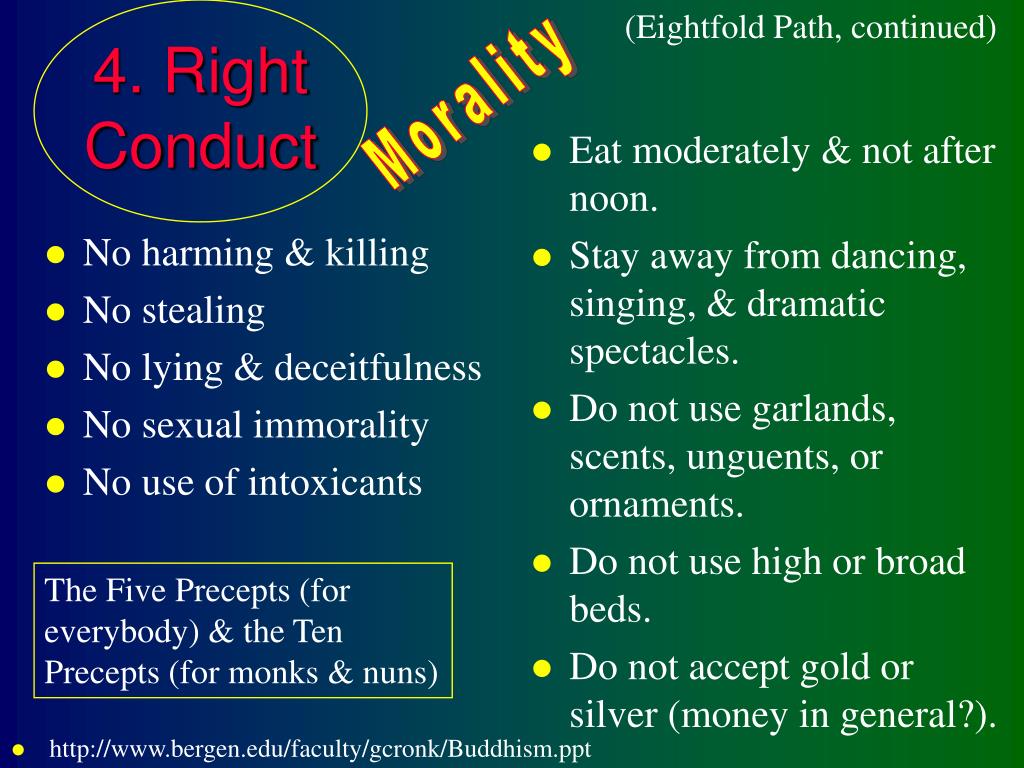 (Eightfold Path, continued)

4. Right Conduct

Morality

- No harming & killing
- No stealing
- No lying & deceitfulness
- No sexual immorality
- No use of intoxicants

The Five Precepts (for everybody) & the Ten Precepts (for monks & nuns)

- Eat moderately & not after noon.
- Stay away from dancing, singing, & dramatic spectacles.
- Do not use garlands, scents, unguents, or ornaments.
- Do not use high or broad beds.
- Do not accept gold or silver (money in general?).

- http://www.bergen.edu/faculty/gcronk/Buddhism.ppt